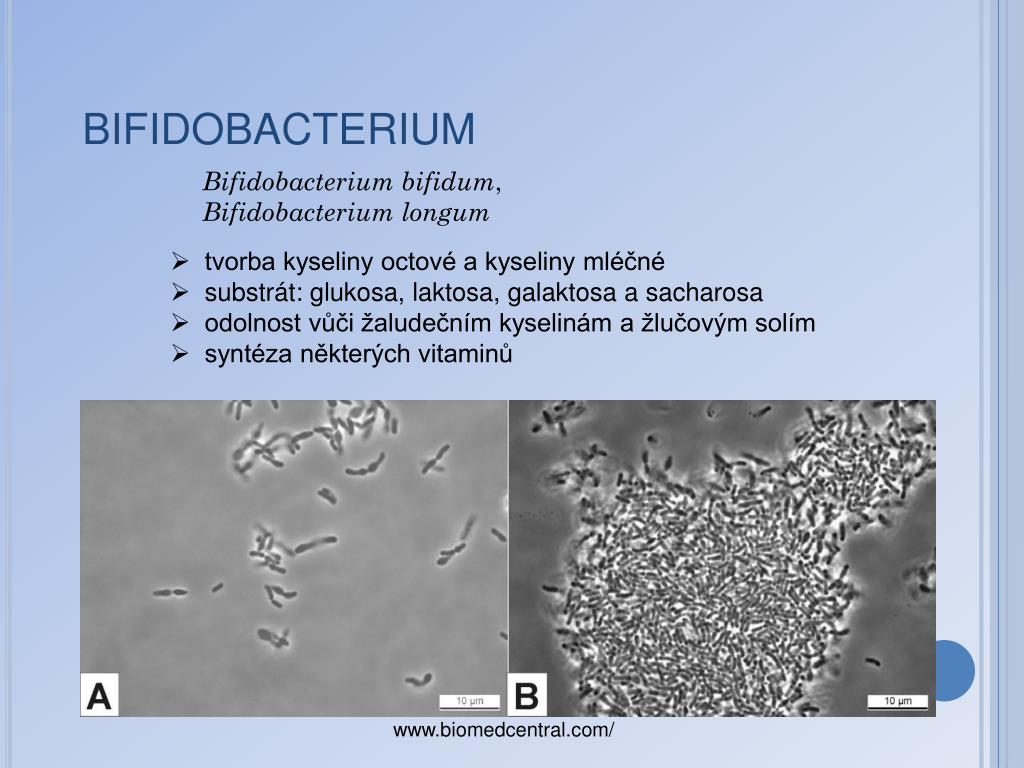 BIFIDOBACTERIUM

Bifidobacterium bifidum,
Bifidobacterium longum

➢ tvorba kyseliny octové a kyseliny mléčné
➢ substrát: glukosa, laktosa, galaktosa a sacharosa
➢ odolnost vůči žaludečním kyselinám a žlučovým solím
➢ syntéza některých vitaminů

A
10 μm
B
10 μm

www.biomedcentral.com/